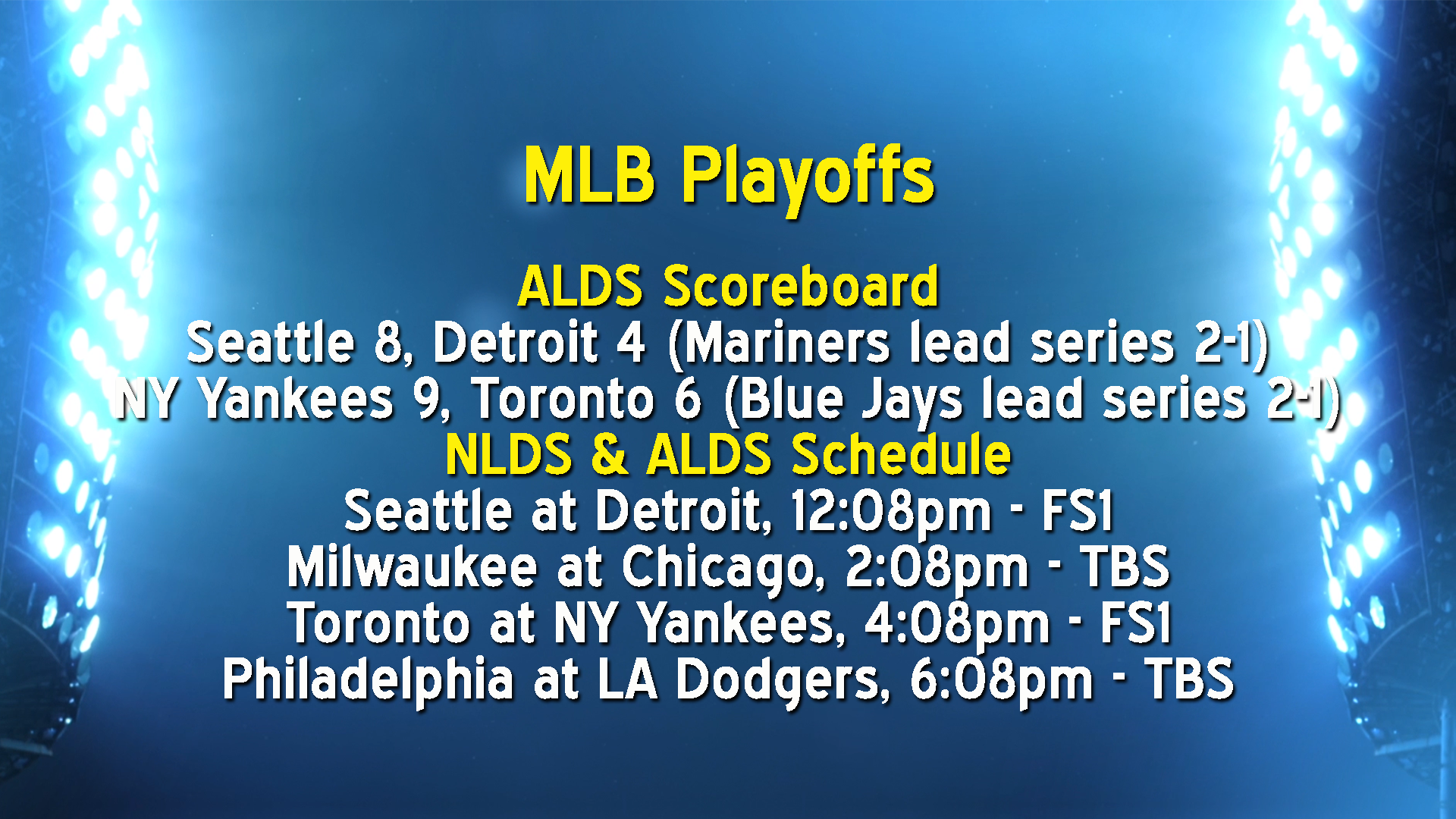 MLB Playoffs

ALDS Scoreboard
Seattle 8, Detroit 4 (Mariners lead series 2-1)
NY Yankees 9, Toronto 6 (Blue Jays lead series 2-1)

NLDS & ALDS Schedule
Seattle at Detroit, 12:08pm - FS1
Milwaukee at Chicago, 2:08pm - TBS
Toronto at NY Yankees, 4:08pm - FS1
Philadelphia at LA Dodgers, 6:08pm - TBS